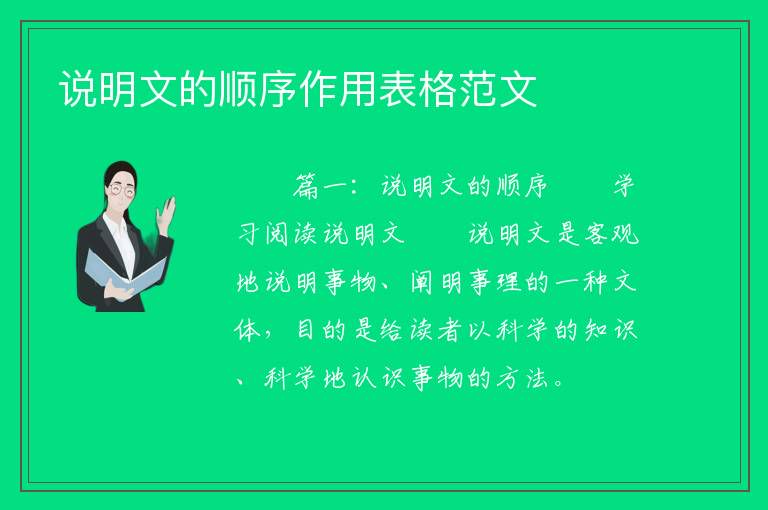 说明文的顺序作用表格范文

篇一：说明文的顺序　　学习阅读说明文　　说明文是客观地说明事物、阐明事理的一种文体，目的是给读者以科学的知识、科学地认识事物的方法。